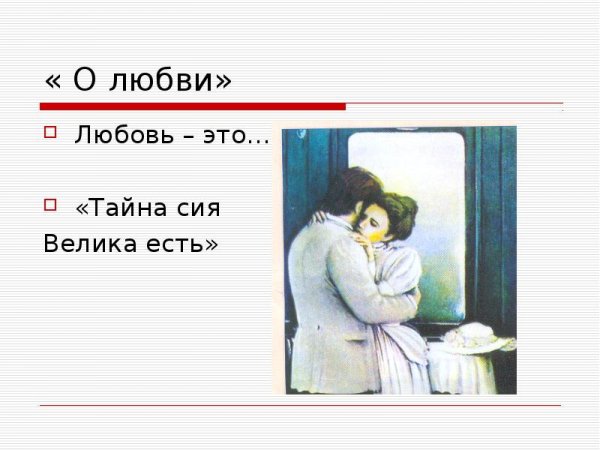 « О любви»

Любовь – это…

«Тайна сия Велика есть»